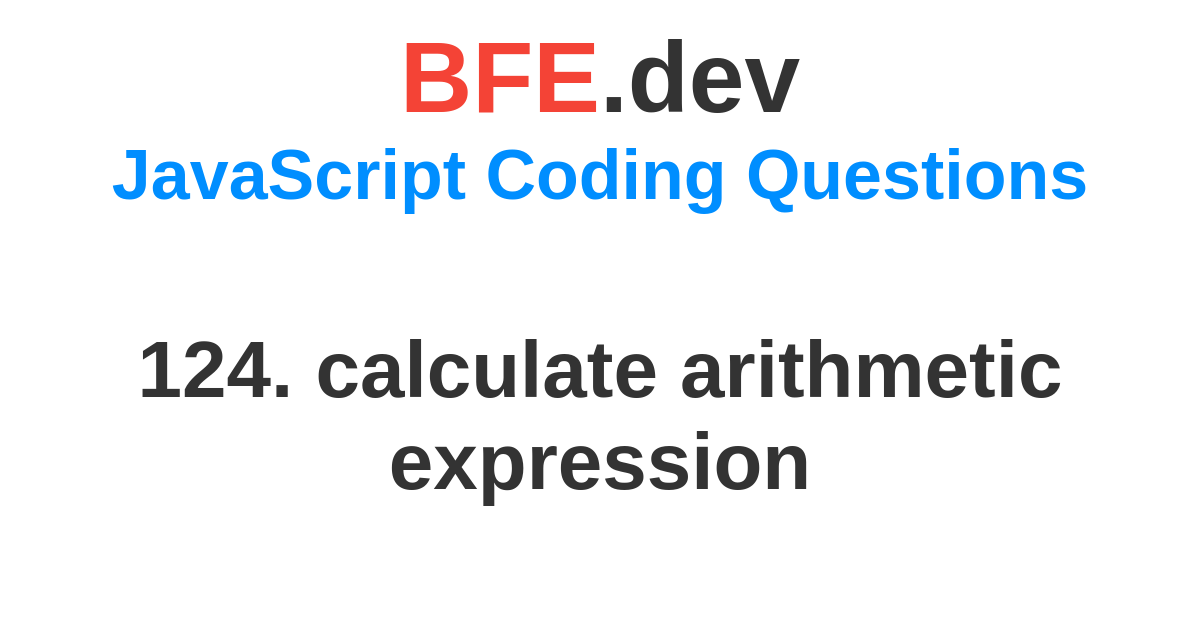 BFE.dev
JavaScript Coding Questions

124. calculate arithmetic expression